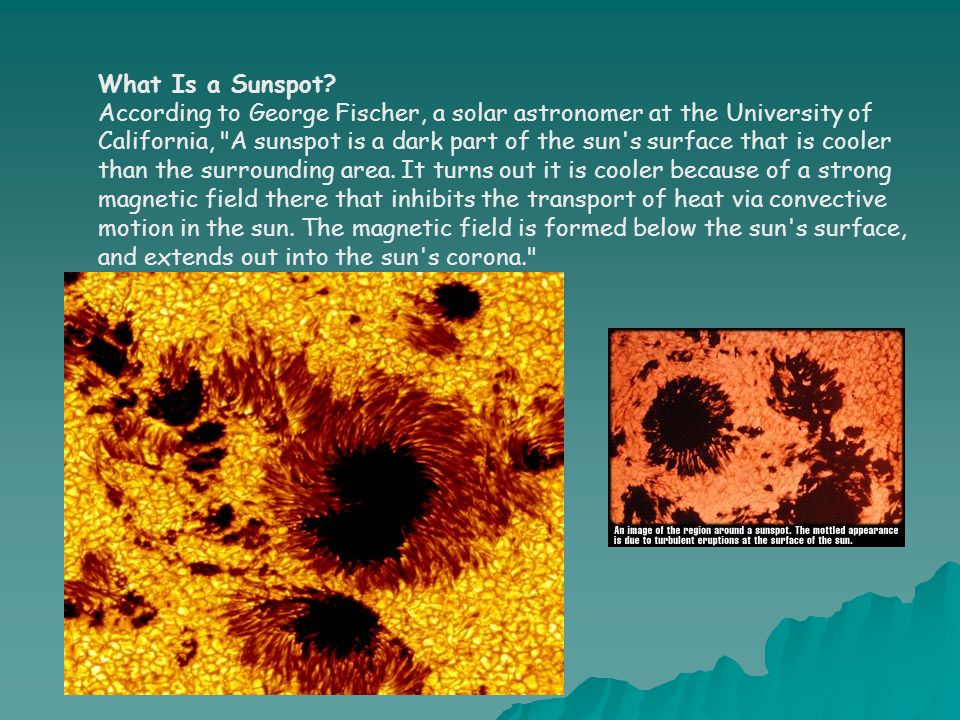 What Is a Sunspot?
According to George Fischer, a solar astronomer at the University of California, "A sunspot is a dark part of the sun's surface that is cooler than the surrounding area. It turns out it is cooler because of a strong magnetic field there that inhibits the transport of heat via convective motion in the sun. The magnetic field is formed below the sun's surface, and extends out into the sun's corona."

An image of the region around a sunspot. The mottled appearance is due to turbulent eruptions at the surface of the sun.